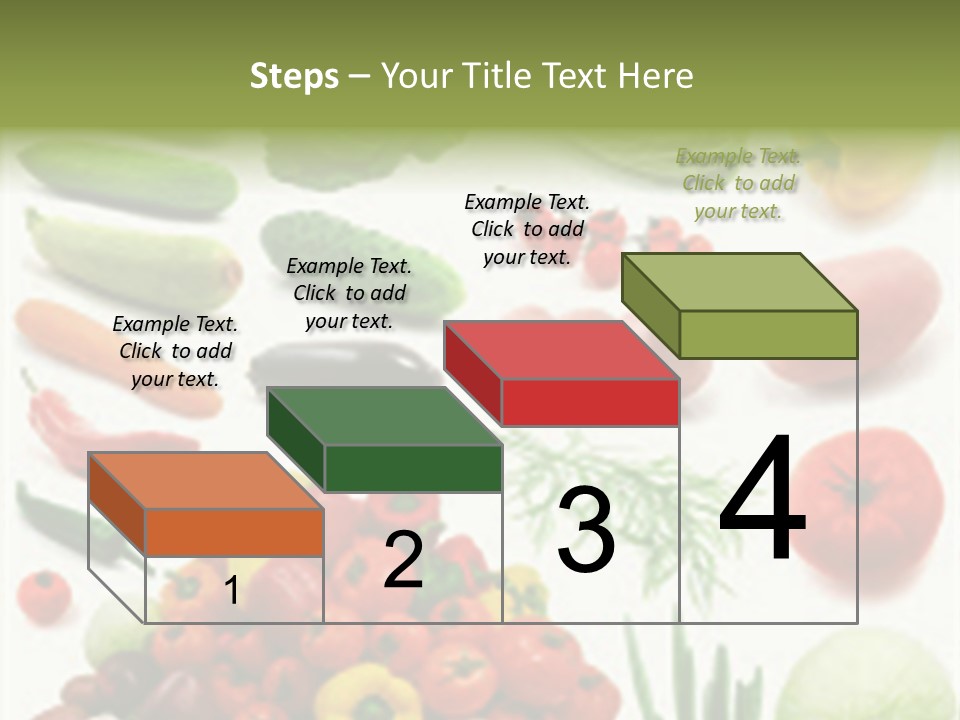 Steps – Your Title Text Here

Example Text. Click to add your text.

Example Text. Click to add your text.

Example Text. Click to add your text.

Example Text. Click to add your text.

1

2

3

4